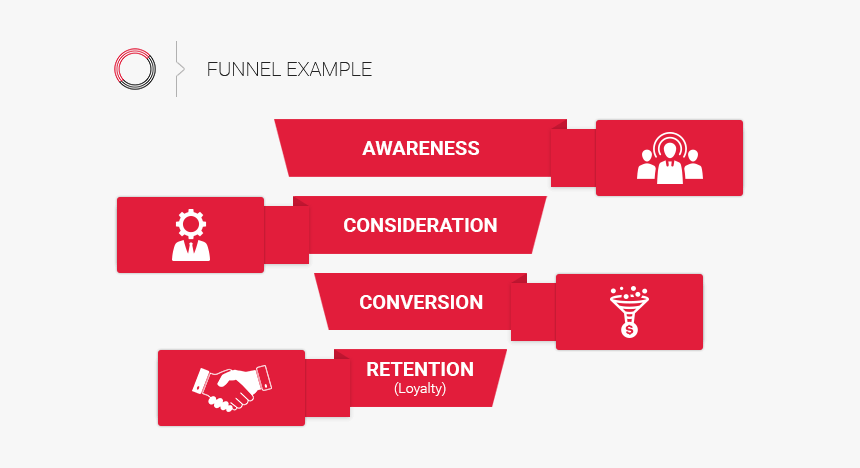 FUNNEL EXAMPLE

AWARENESS

CONSIDERATION

CONVERSION

RETENTION
(Loyalty)